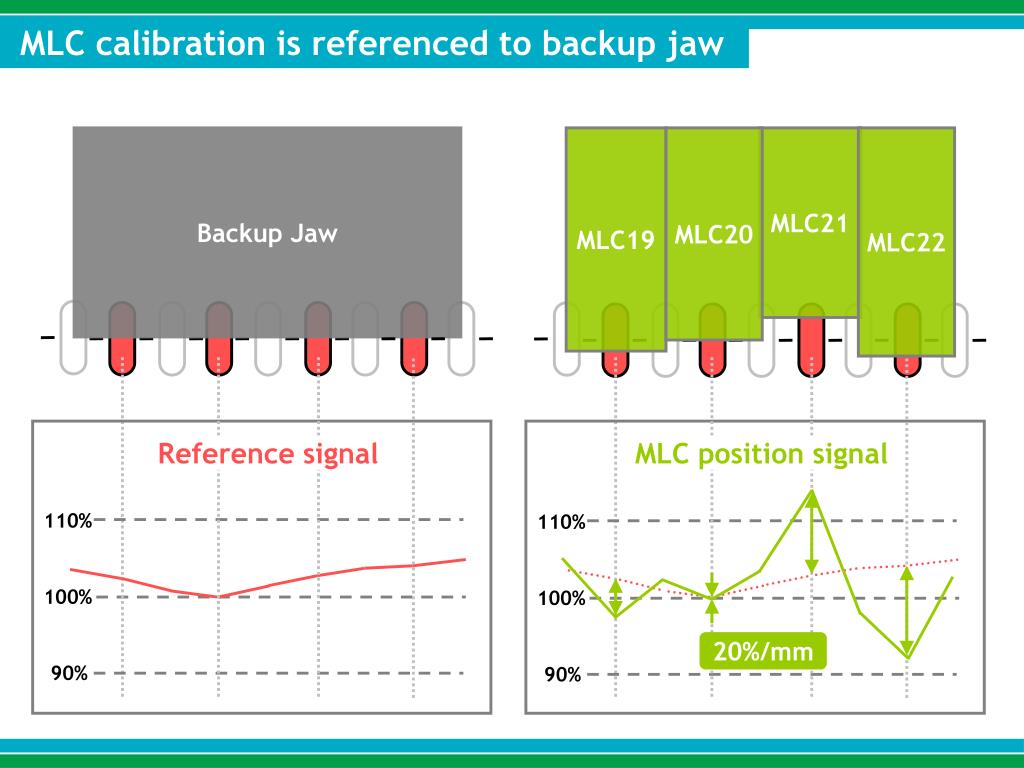 MLC calibration is referenced to backup jaw

Backup Jaw

MLC19 MLC20 MLC21 MLC22

Reference signal

110%
100%
90%

MLC position signal

110%
100%
90%

20%/mm